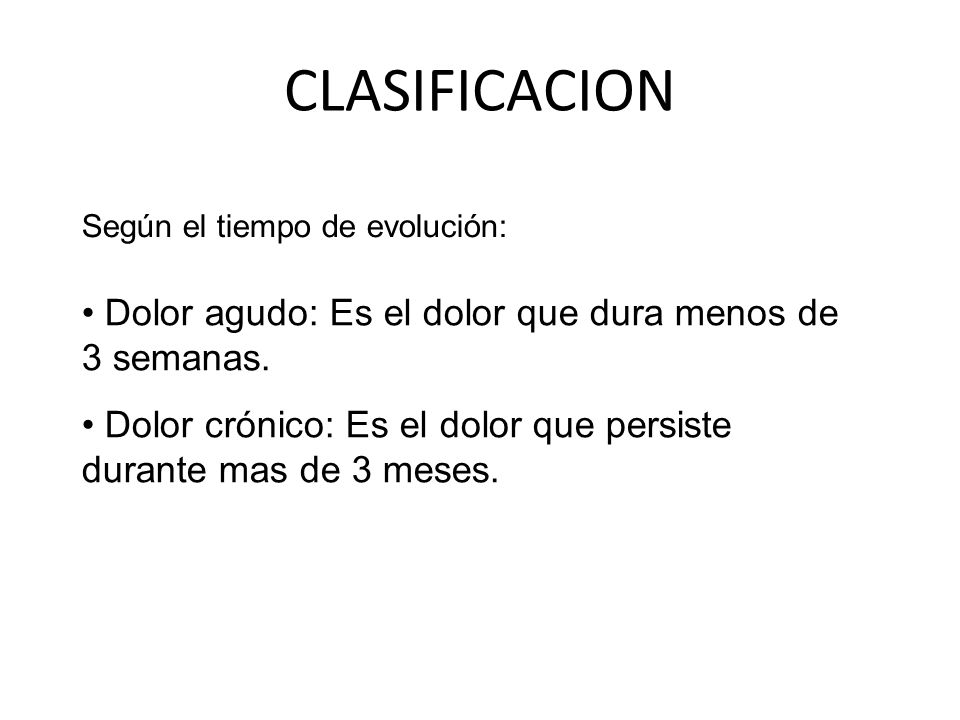 CLASIFICACION

Según el tiempo de evolución:

• Dolor agudo: Es el dolor que dura menos de 3 semanas.

• Dolor crónico: Es el dolor que persiste durante mas de 3 meses.